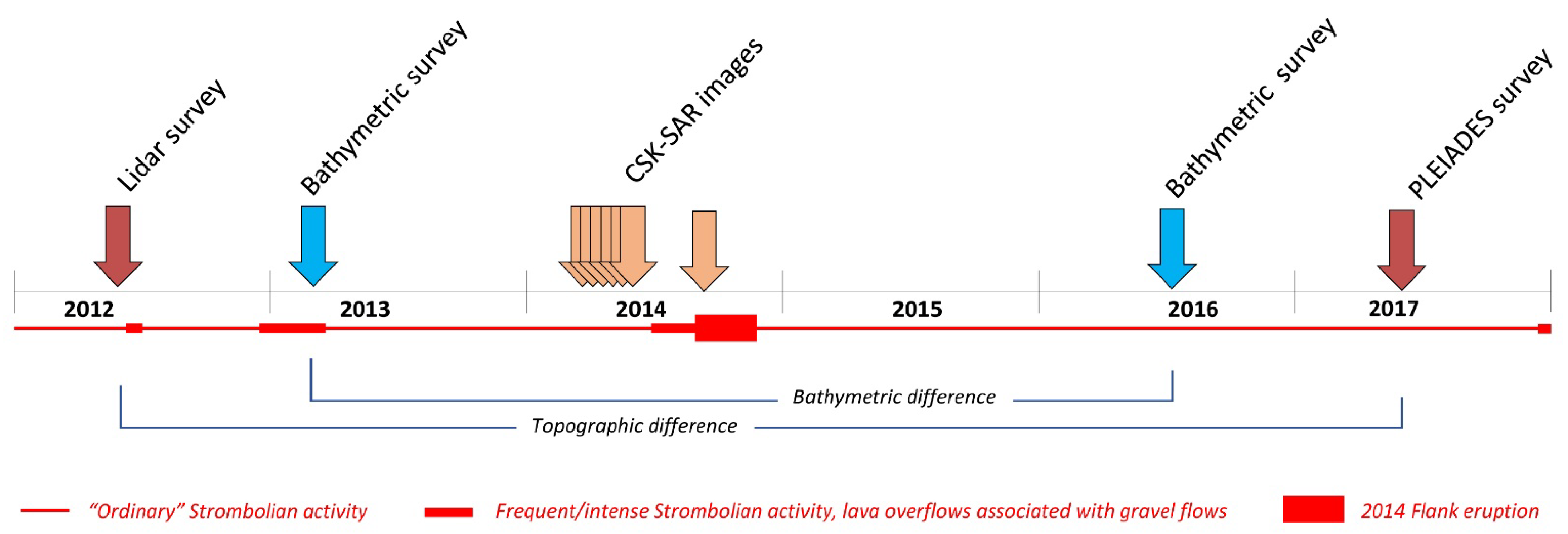 Lidar survey

Bathymetric survey

CSK-SAR images

Bathymetric survey

PLEIADES survey

2012

2013

2014

2015

2016

2017

Bathymetric difference

Topographic difference

“Ordinary” Strombolian activity

Frequent/intense Strombolian activity, lava overflows associated with gravel flows

2014 Flank eruption